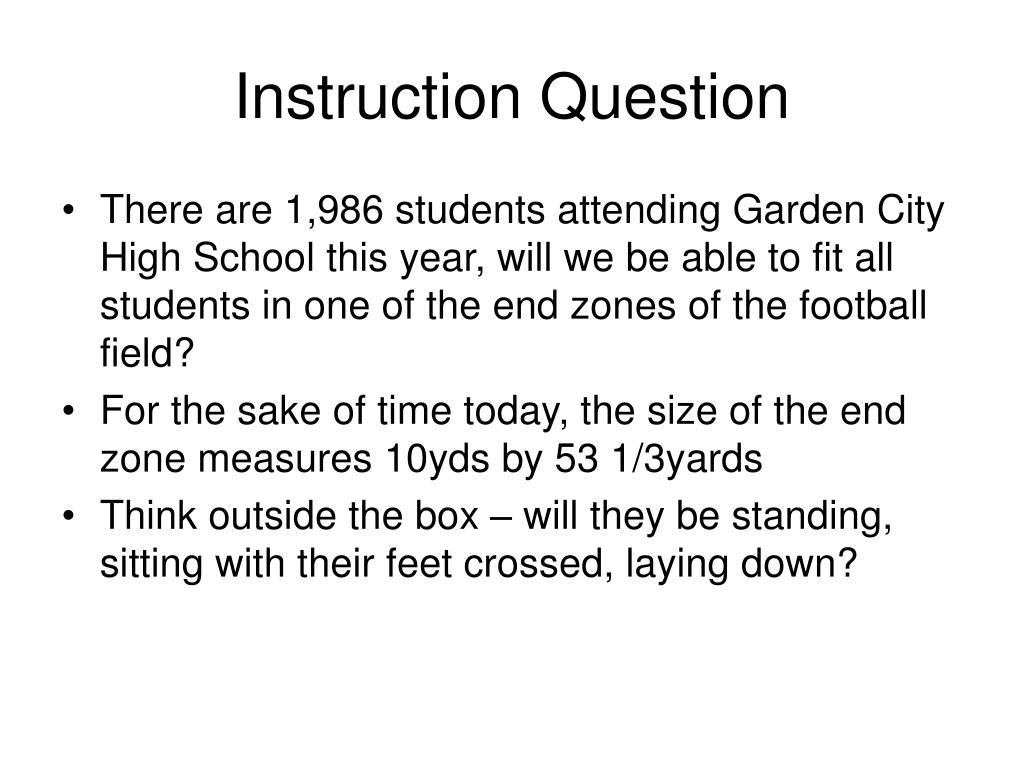 Instruction Question

• There are 1,986 students attending Garden City High School this year, will we be able to fit all students in one of the end zones of the football field?
• For the sake of time today, the size of the end zone measures 10yds by 53 1/3yards
• Think outside the box – will they be standing, sitting with their feet crossed, laying down?